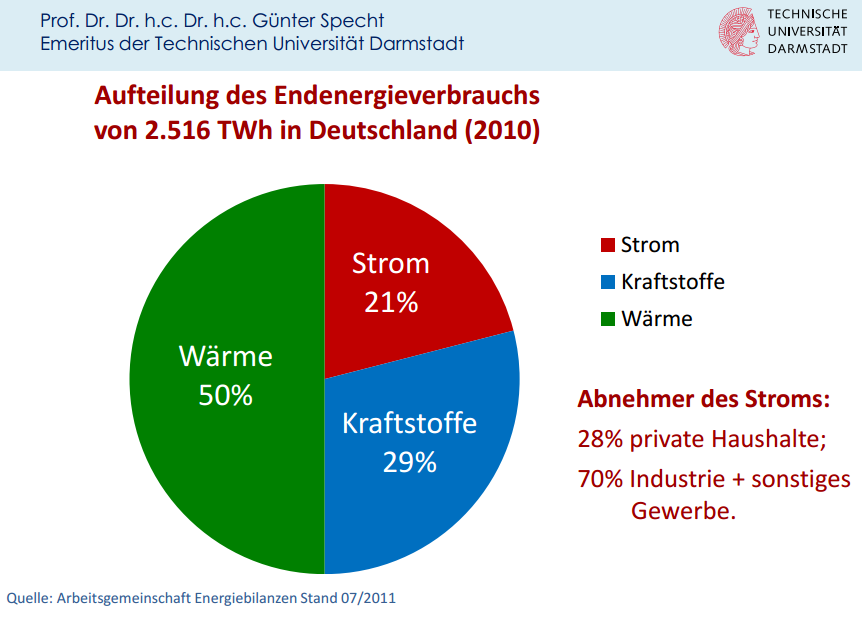 Prof. Dr. Dr. h.c. Dr. h.c. Günter Specht
Emeritus der Technischen Universität Darmstadt

TECHNISCHE
UNIVERSITÄT
DARMSTADT

Aufteilung des Endenergieverbrauchs von 2.516 TWh in Deutschland (2010)

Strom
21%

Kraftstoffe
29%

Wärme
50%

Strom
Kraftstoffe
Wärme

Abnehmer des Stroms:
28% private Haushalte;
70% Industrie + sonstiges Gewerbe.

Quelle: Arbeitsgemeinschaft Energiebilanzen Stand 07/2011